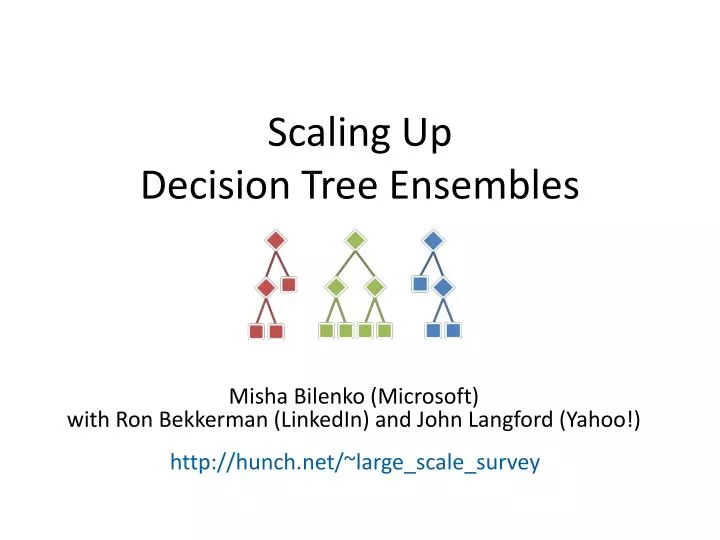 Scaling Up
Decision Tree Ensembles

Misha Bilenko (Microsoft)
with Ron Bekkerman (LinkedIn) and John Langford (Yahoo!)

http://hunch.net/~large_scale_survey